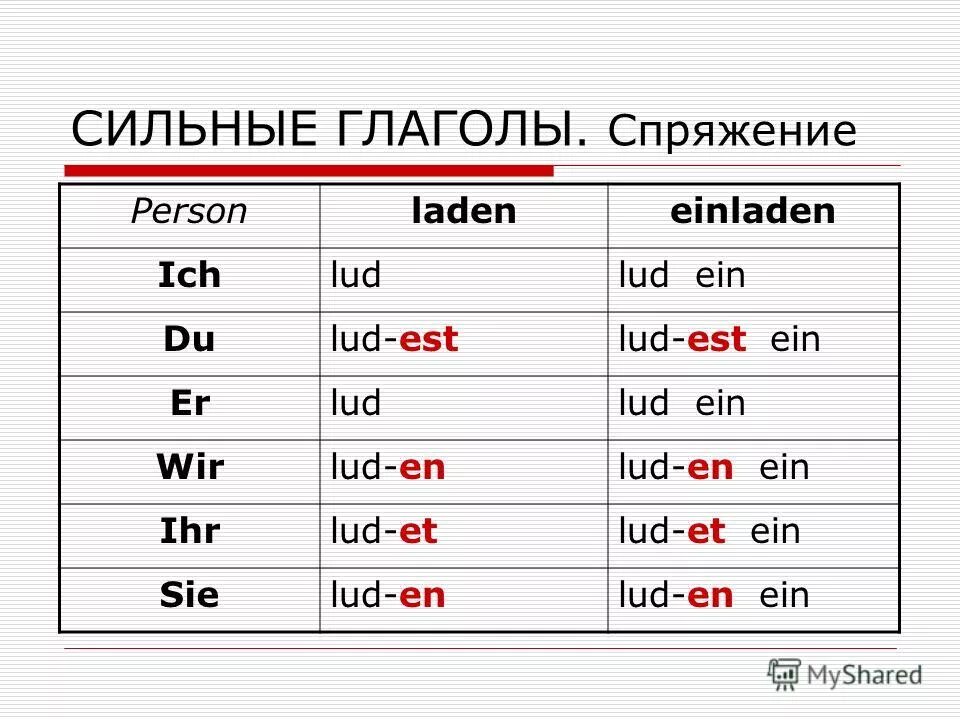 СИЛЬНЫЕ ГЛАГОЛЫ. Спряжение

| Person | laden | einladen |
|---|---|---|
| Ich | lud | lud ein |
| Du | lud-est | lud-est ein |
| Er | lud | lud ein |
| Wir | lud-en | lud-en ein |
| Ihr | lud-et | lud-et ein |
| Sie | lud-en | lud-en ein |

MyShared